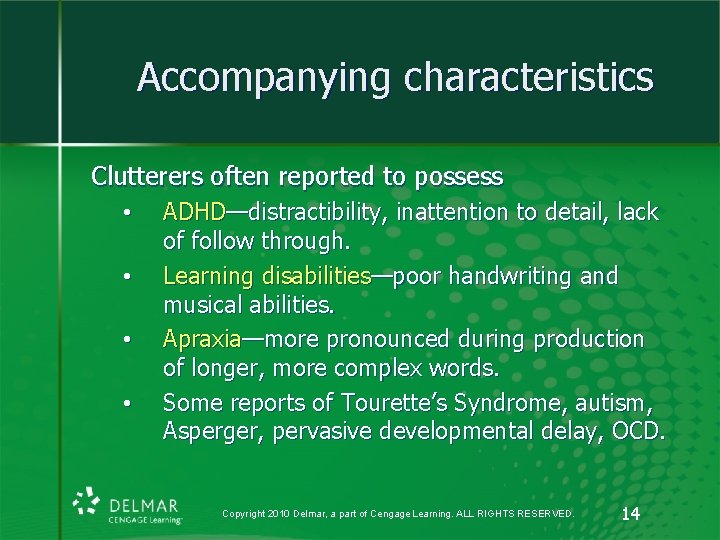 Accompanying characteristics

Clutterers often reported to possess

• ADHD—distractibility, inattention to detail, lack of follow through.
• Learning disabilities—poor handwriting and musical abilities.
• Apraxia—more pronounced during production of longer, more complex words.
• Some reports of Tourette's Syndrome, autism, Asperger, pervasive developmental delay, OCD.

DELMAR CENGAGE Learning

Copyright 2010 Delmar, a part of Cengage Learning. ALL RIGHTS RESERVED.

14